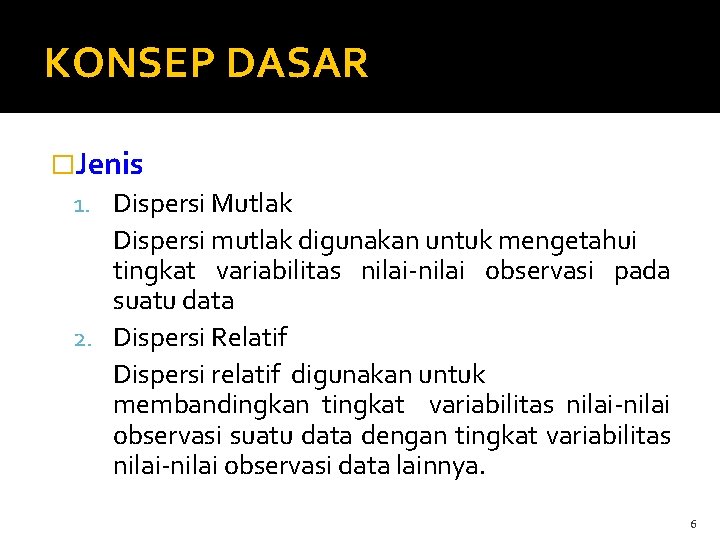 KONSEP DASAR

□Jenis

1. Dispersi Mutlak

Dispersi mutlak digunakan untuk mengetahui tingkat variabilitas nilai-nilai observasi pada suatu data

2. Dispersi Relatif

Dispersi relatif digunakan untuk membandingkan tingkat variabilitas nilai-nilai observasi suatu data dengan tingkat variabilitas nilai-nilai observasi data lainnya.

6